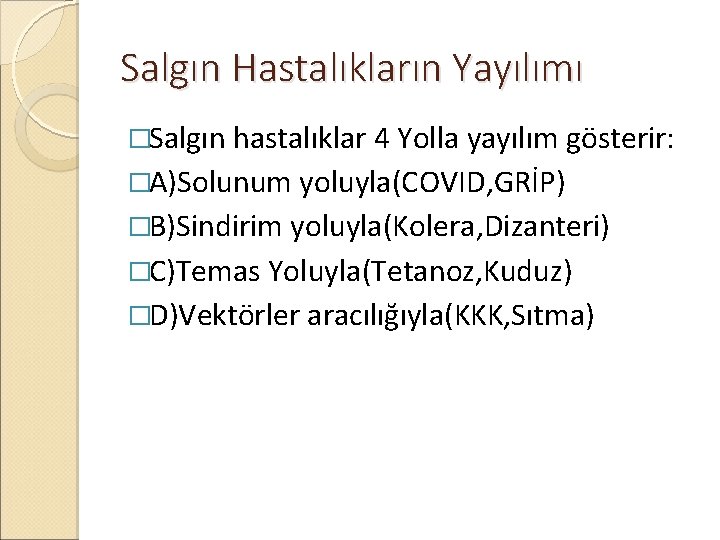 Salgın Hastalıkların Yayılımı

□Salgın hastalıklar 4 Yolla yayılım gösterir:

□A)Solunum yoluyla(COVID,GRİP)

□B)Sindirim yoluyla(Kolera,Dizanteri)

□C)Temas Yoluyla(Tetanoz,Kuduz)

□D)Vektörler aracılığıyla(KKK,Sıtma)